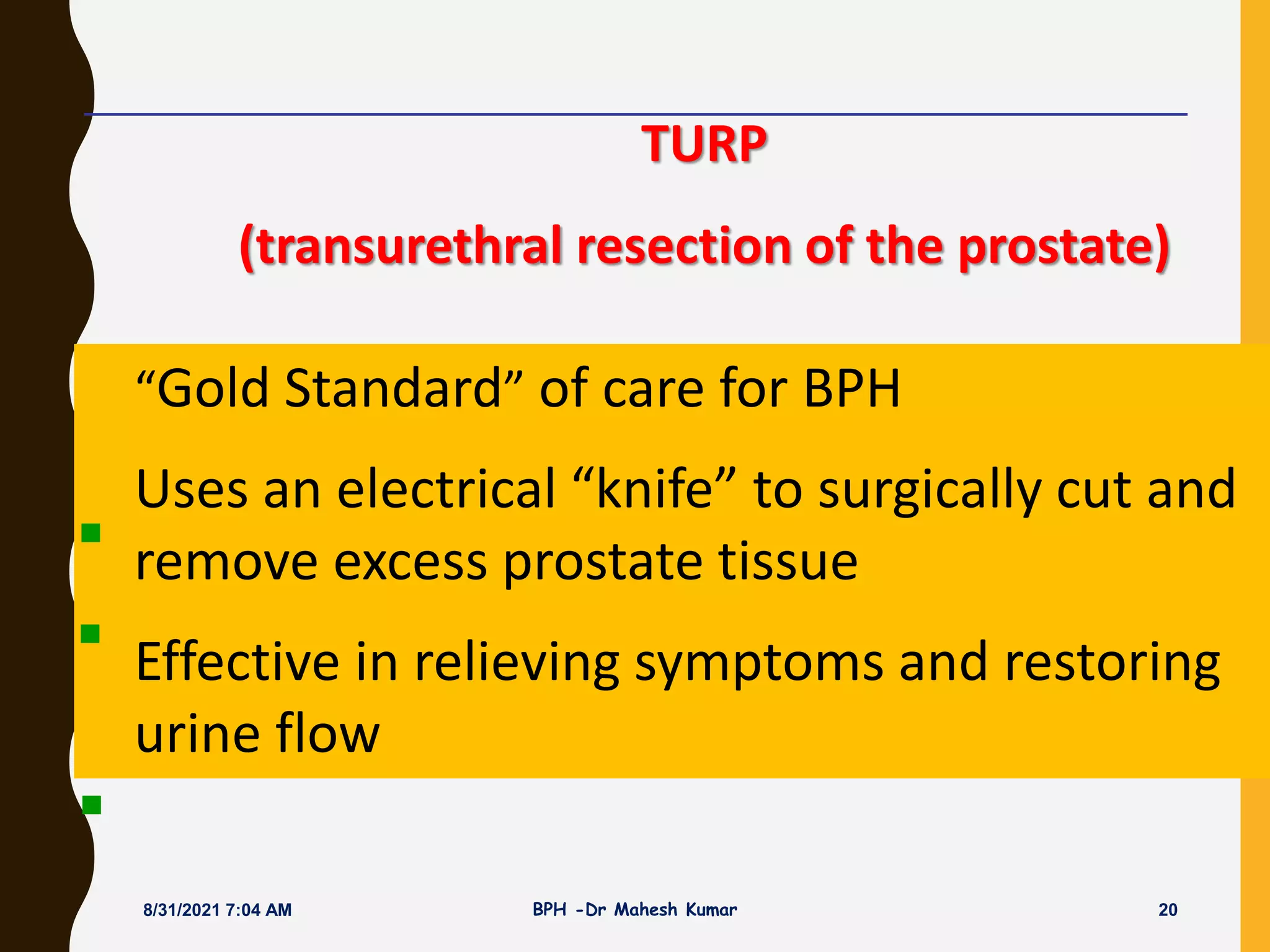 TURP

(transurethral resection of the prostate)

“Gold Standard” of care for BPH

Uses an electrical “knife” to surgically cut and remove excess prostate tissue

Effective in relieving symptoms and restoring urine flow

8/31/2021 7:04 AM

BPH -Dr Mahesh Kumar

20